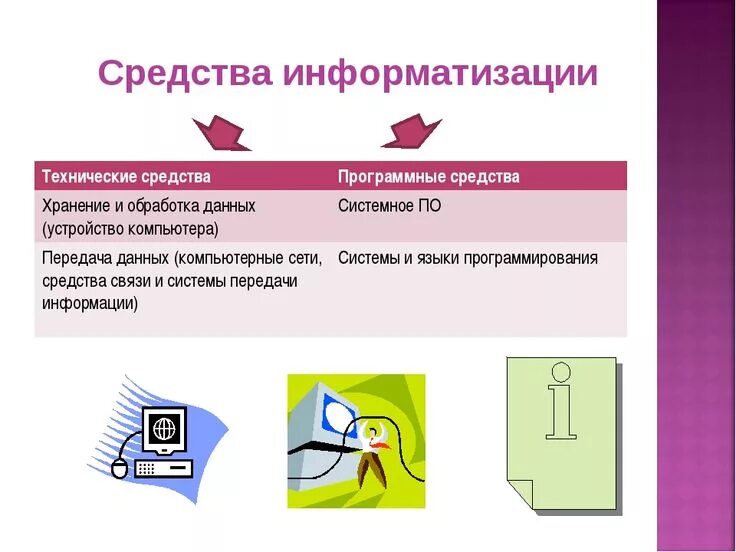 Средства информатизации

| Технические средства | Программные средства |
|---|---|
| Хранение и обработка данных (устройство компьютера) | Системное ПО |
| Передача данных (компьютерные сети, средства связи и системы передачи информации) | Системы и языки программирования |

i